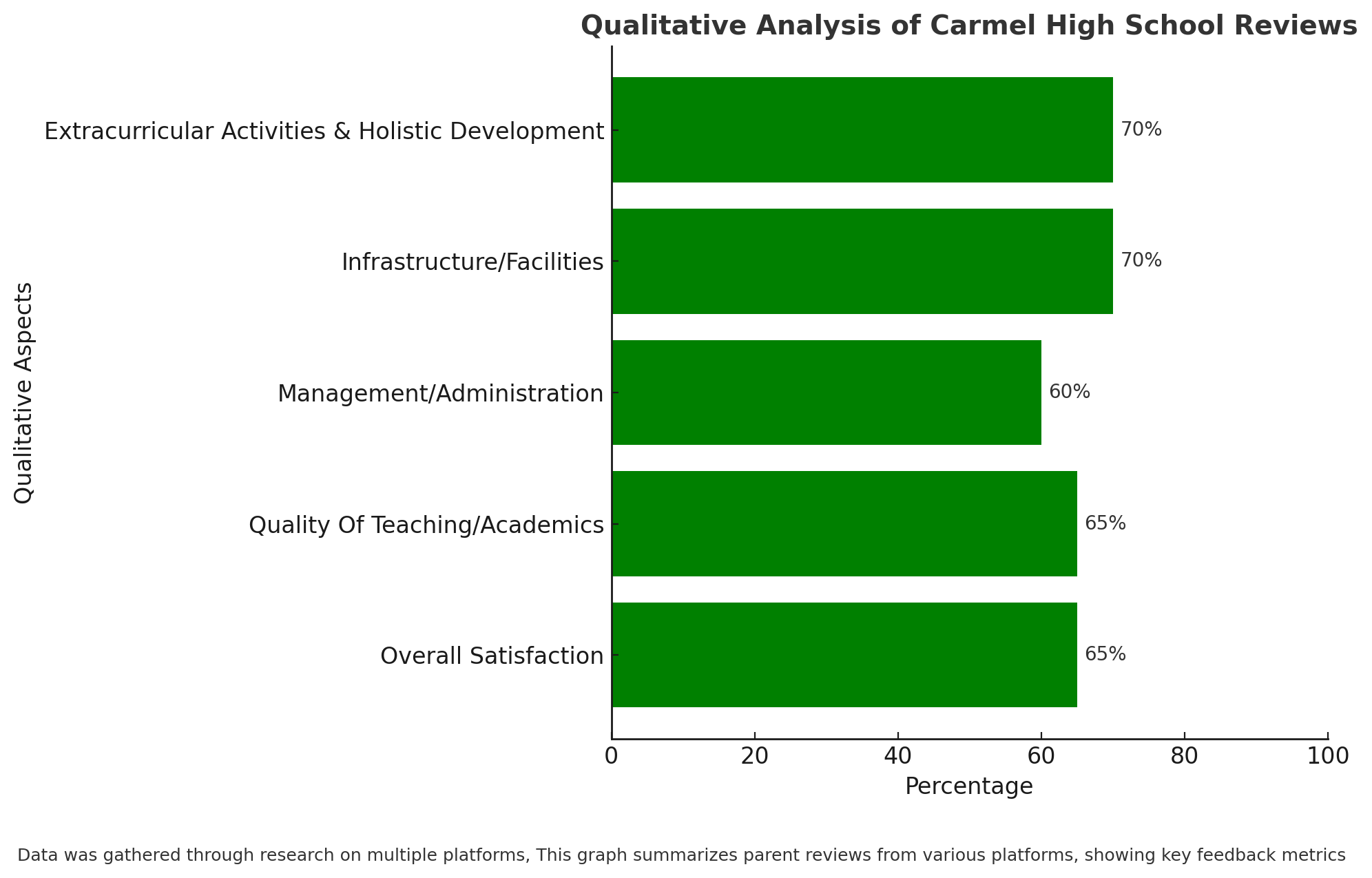 Qualitative Analysis of Carmel High School Reviews

Qualitative Aspects

Extracurricular Activities & Holistic Development
70%

Infrastructure/Facilities
70%

Management/Administration
60%

Quality Of Teaching/Academics
65%

Overall Satisfaction
65%

0 20 40 60 80 100

Percentage

Data was gathered through research on multiple platforms, This graph summarizes parent reviews from various platforms, showing key feedback metrics